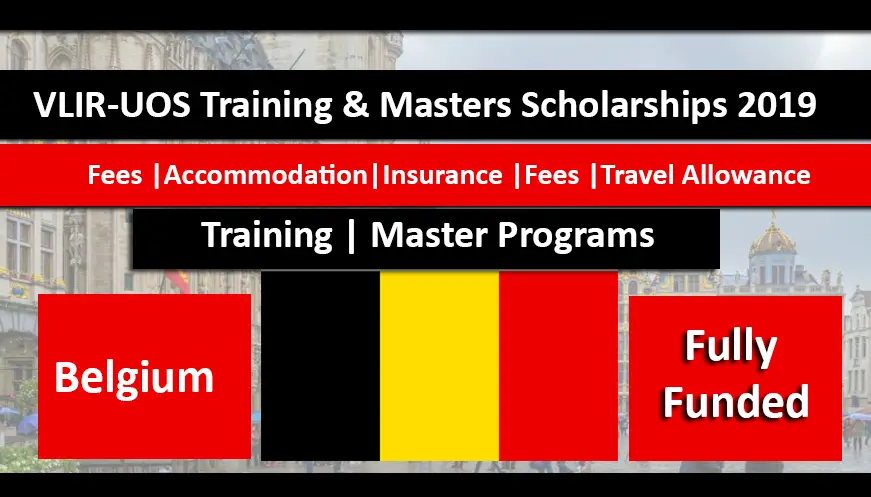 VLIR-UOS Training & Masters Scholarships 2019

Fees |Accommodation|Insurance |Fees |Travel Allowance

Training | Master Programs

Belgium

Fully Funded